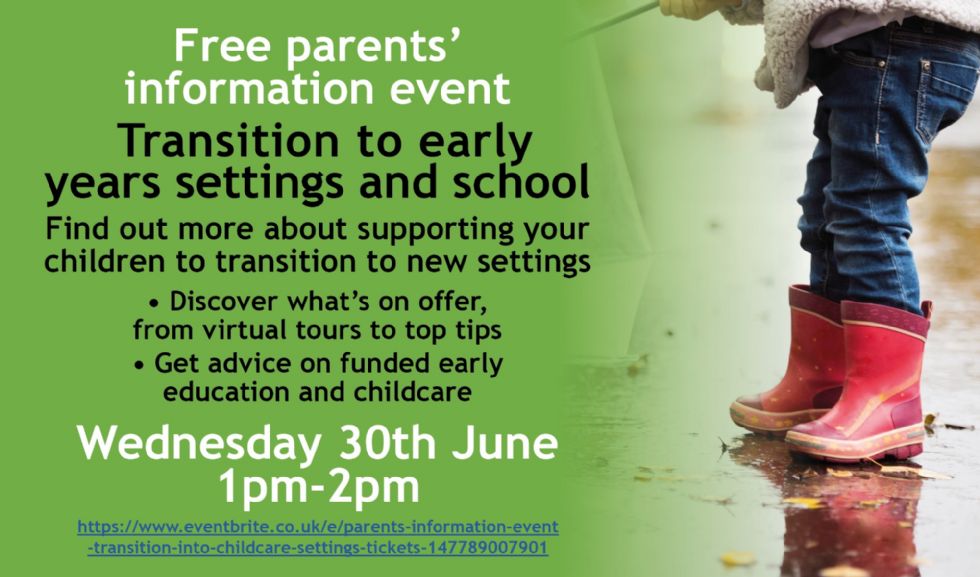 Free parents' information event

Transition to early years settings and school

Find out more about supporting your children to transition to new settings

• Discover what's on offer, from virtual tours to top tips

• Get advice on funded early education and childcare

Wednesday 30th June
1pm-2pm

https://www.eventbrite.co.uk/e/parents-information-event-transition-into-childcare-settings-tickets-147789007901